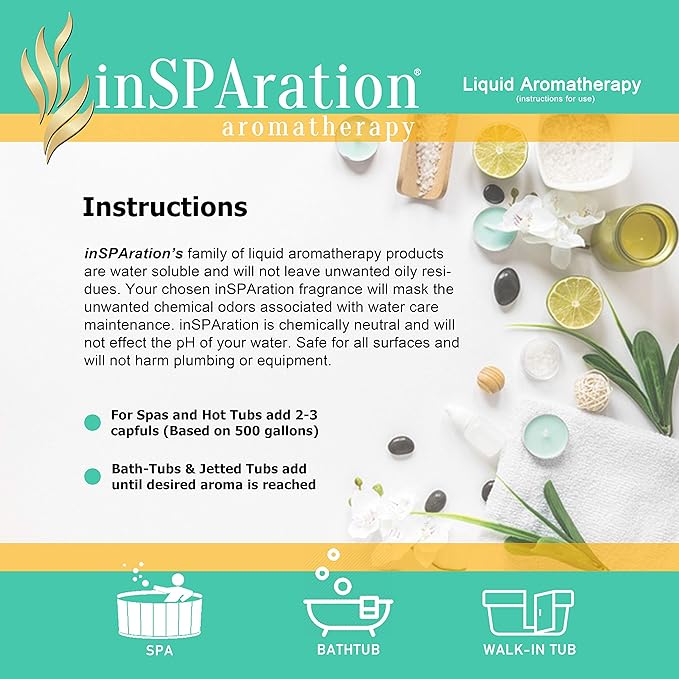 inSPAration®
aromatherapy

Liquid Aromatherapy
(instructions for use)

Instructions

inSPAration's family of liquid aromatherapy products are water soluble and will not leave unwanted oily residues. Your chosen inSPAration fragrance will mask the unwanted chemical odors associated with water care maintenance. inSPAration is chemically neutral and will not effect the pH of your water. Safe for all surfaces and will not harm plumbing or equipment.

For Spas and Hot Tubs add 2-3 capfuls (Based on 500 gallons)

Bath-Tubs & Jetted Tubs add until desired aroma is reached

SPA

BATHTUB

WALK-IN TUB